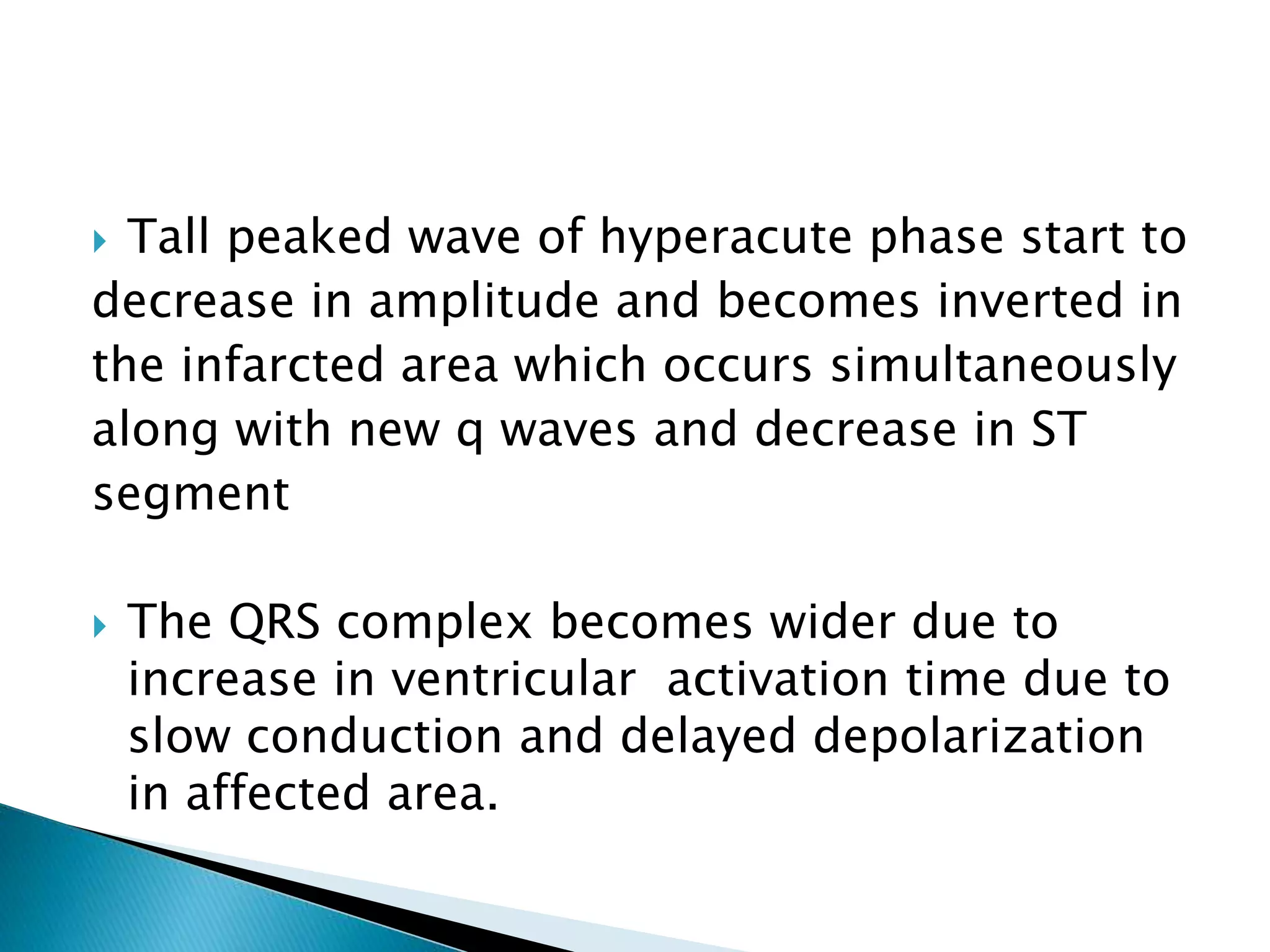 Tall peaked wave of hyperacute phase start to decrease in amplitude and becomes inverted in the infarcted area which occurs simultaneously along with new q waves and decrease in ST segment

The QRS complex becomes wider due to increase in ventricular activation time due to slow conduction and delayed depolarization in affected area.